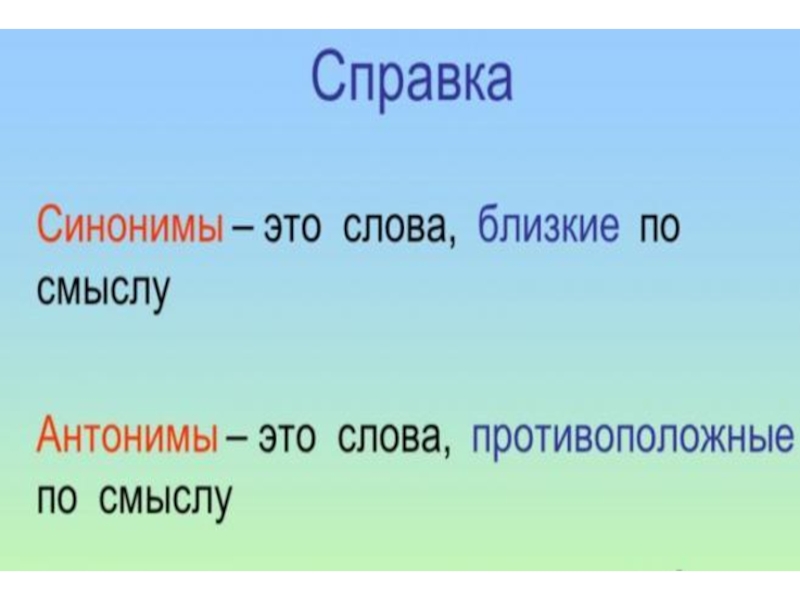 Справка

Синонимы – это слова, близкие по смыслу

Антонимы – это слова, противоположные по смыслу